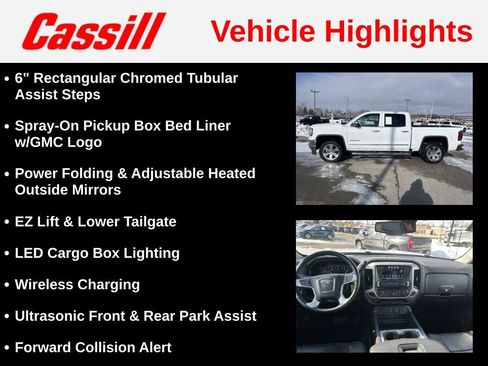 Cassill Vehicle Highlights

• 6" Rectangular Chromed Tubular Assist Steps

• Spray-On Pickup Box Bed Liner w/GMC Logo

• Power Folding & Adjustable Heated Outside Mirrors

• EZ Lift & Lower Tailgate

• LED Cargo Box Lighting

• Wireless Charging

• Ultrasonic Front & Rear Park Assist

• Forward Collision Alert